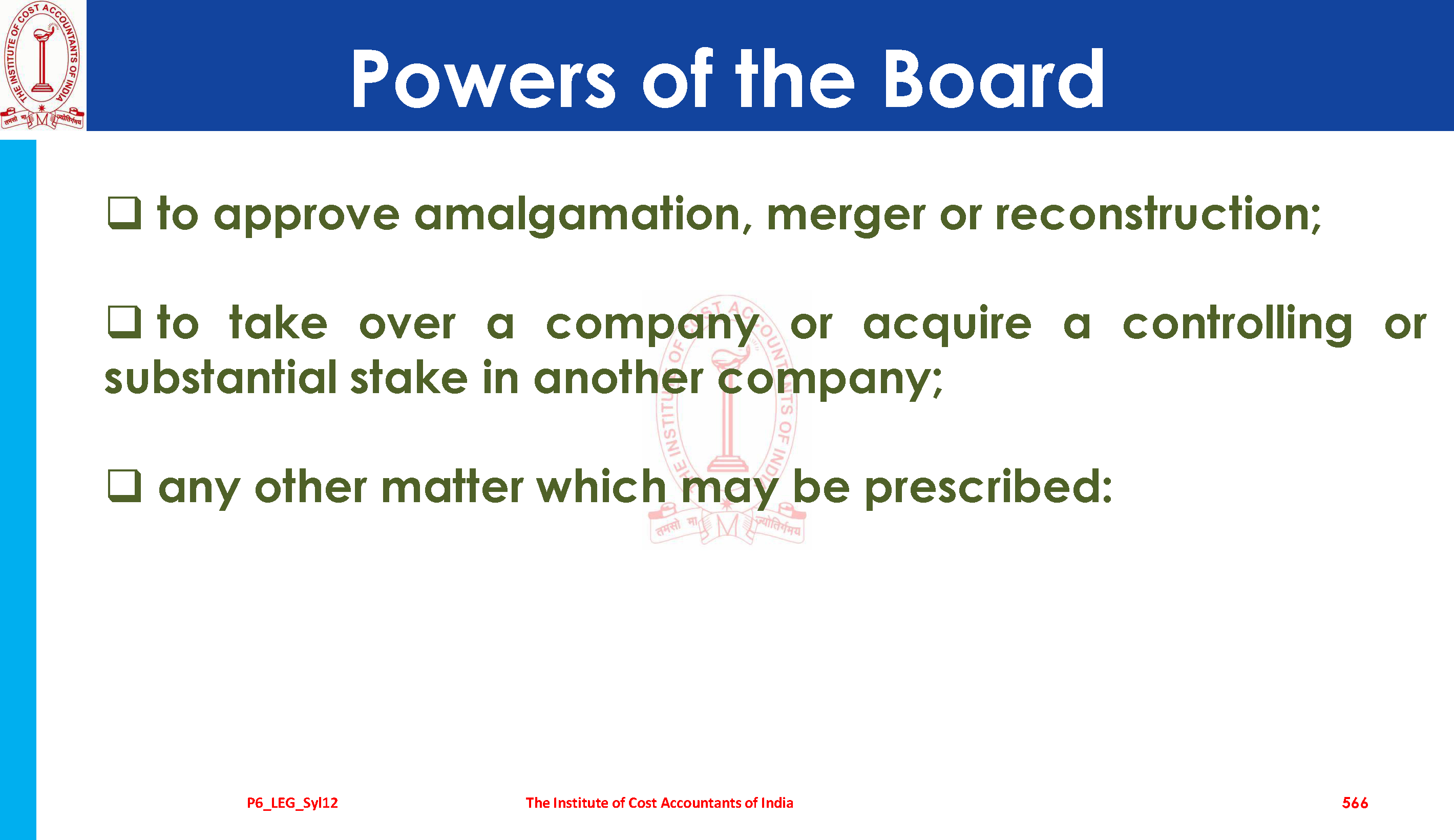 THE INSTITUTE OF COST ACCOUNTANTS OF INDIA
तमसो मा ज्योतिर्गमय

Powers of the Board

❑ to approve amalgamation, merger or reconstruction;

❑ to take over a company or acquire a controlling or substantial stake in another company;

❑ any other matter which may be prescribed:

P6_LEG_Syl12

The Institute of Cost Accountants of India

566